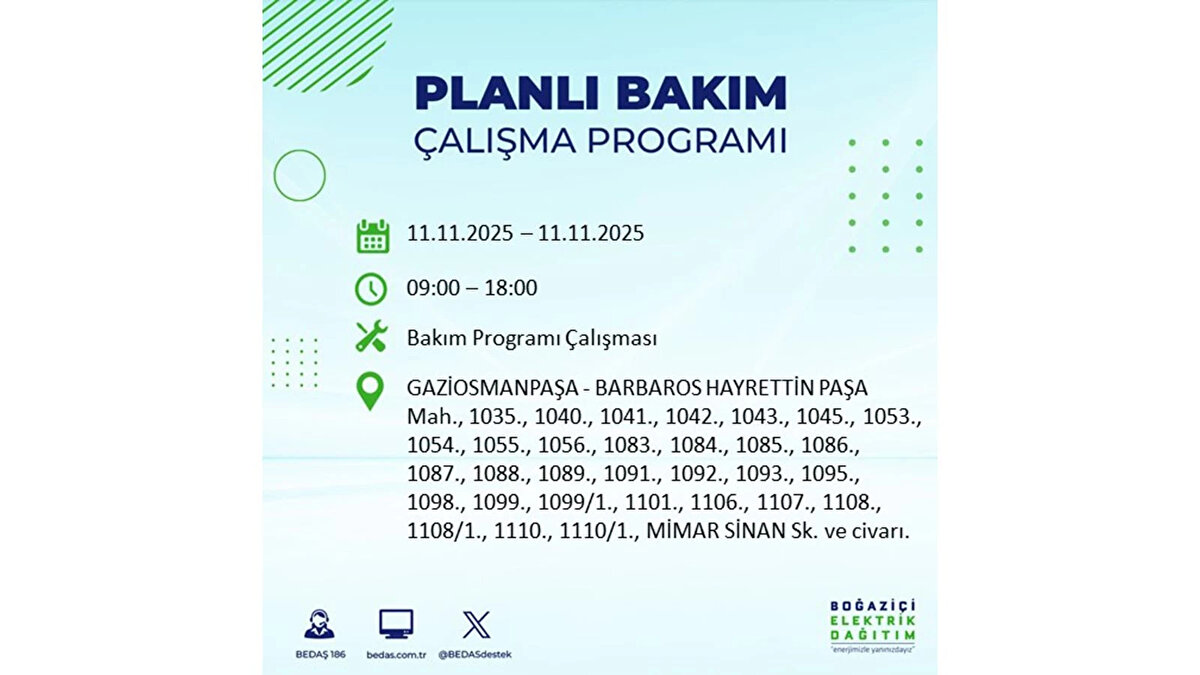 PLANLI BAKIM
ÇALIŞMA PROGRAMI

11.11.2025 – 11.11.2025

09:00 – 18:00

Bakım Programı Çalışması

GAZİOSMANPAŞA - BARBAROS HAYRETTİN PAŞA Mah., 1035., 1040., 1041., 1042., 1043., 1045., 1053., 1054., 1055., 1056., 1083., 1084., 1085., 1086., 1087., 1088., 1089., 1091., 1092., 1093., 1095., 1098., 1099., 1099/1., 1101., 1106., 1107., 1108., 1108/1., 1110., 1110/1., MİMAR SİNAN Sk. ve civarı.

BEDAŞ 186
bedas.com.tr
@BEDASdestek

BOĞAZİÇİ ELEKTRİK DAĞITIM
"enerjimizle yanınızdayız"